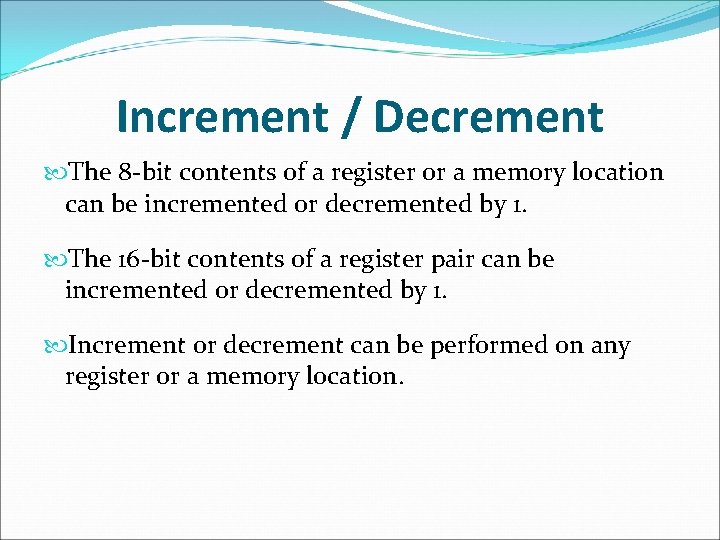 Increment / Decrement

The 8-bit contents of a register or a memory location can be incremented or decremented by 1.

The 16-bit contents of a register pair can be incremented or decremented by 1.

Increment or decrement can be performed on any register or a memory location.